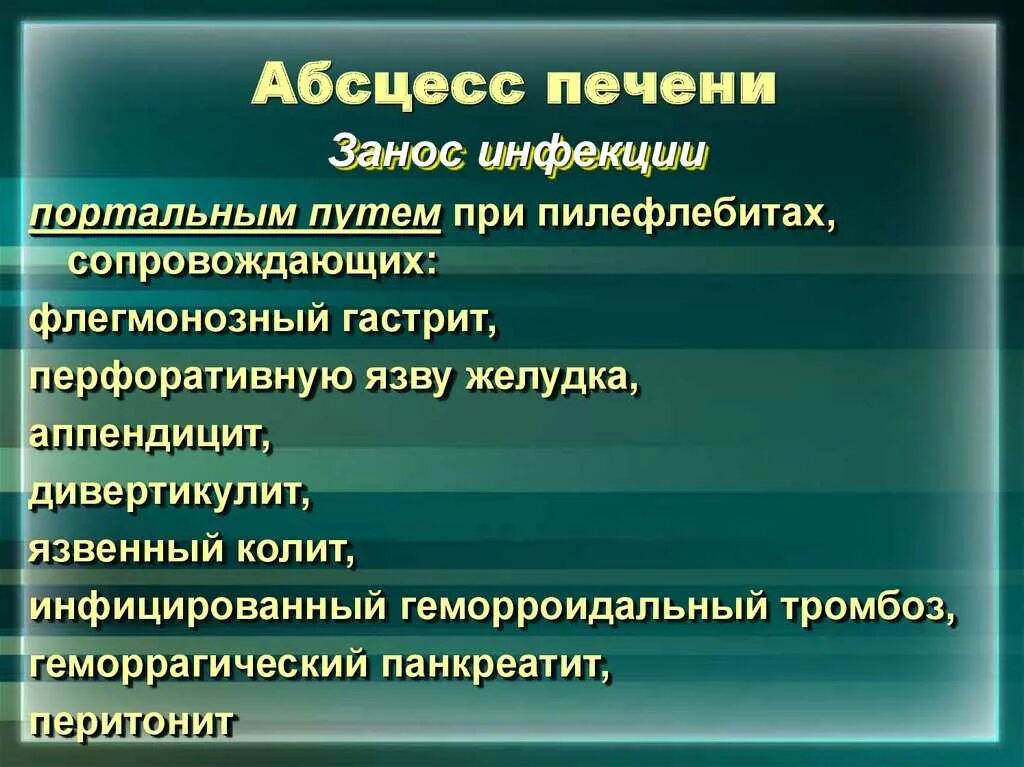 Абсцесс печени

Занос инфекции

портальным путем при пилефлебитах, сопровождающих:

флегмонозный гастрит,

перфоративную язву желудка,

аппендицит,

дивертикулит,

язвенный колит,

инфицированный геморроидальный тромбоз,

геморрагический панкреатит,

перитонит